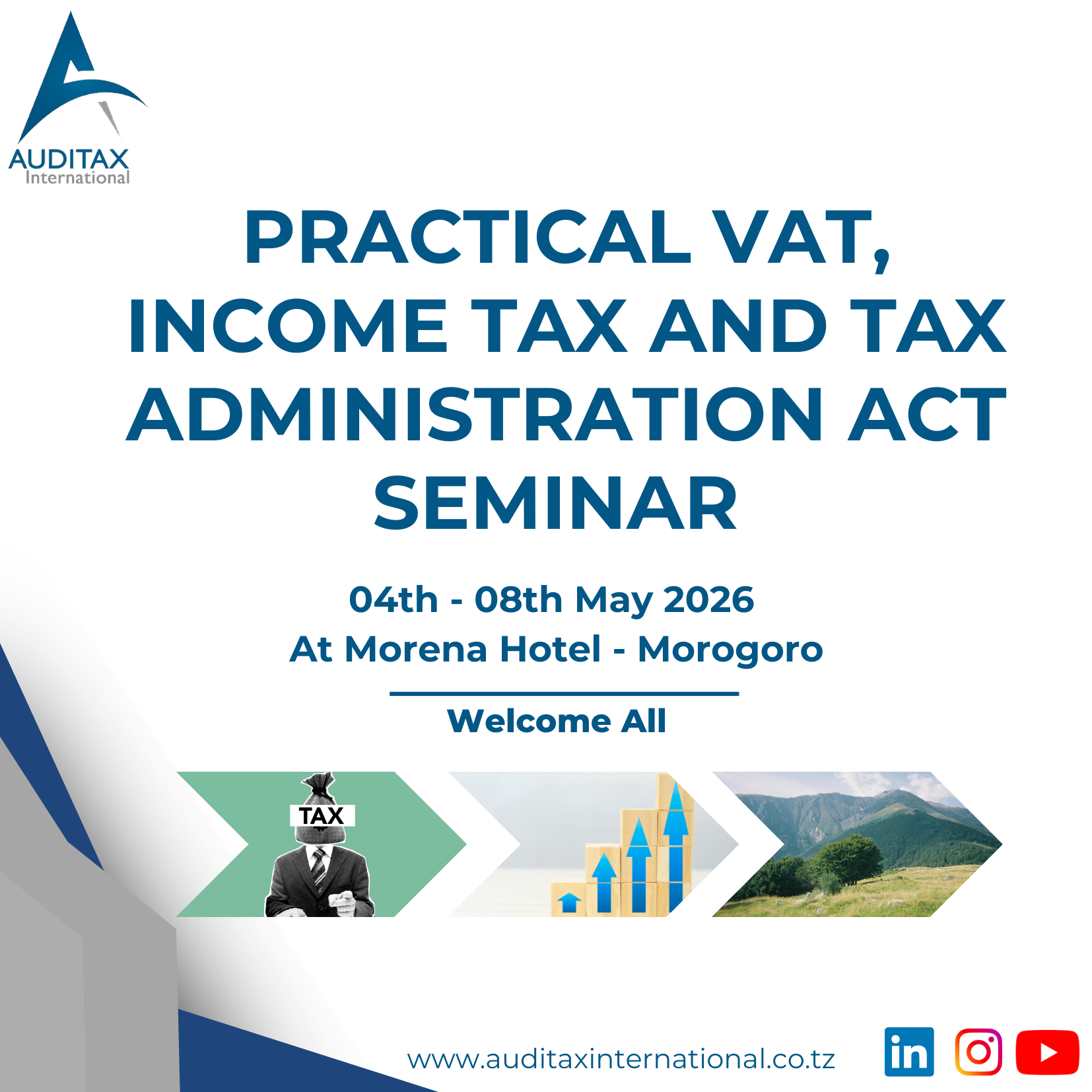 AUDITAX
International

PRACTICAL VAT, INCOME TAX AND TAX ADMINISTRATION ACT SEMINAR

04th - 08th May 2026
At Morena Hotel - Morogoro

Welcome All

TAX

www.auditaxinternational.co.tz

in